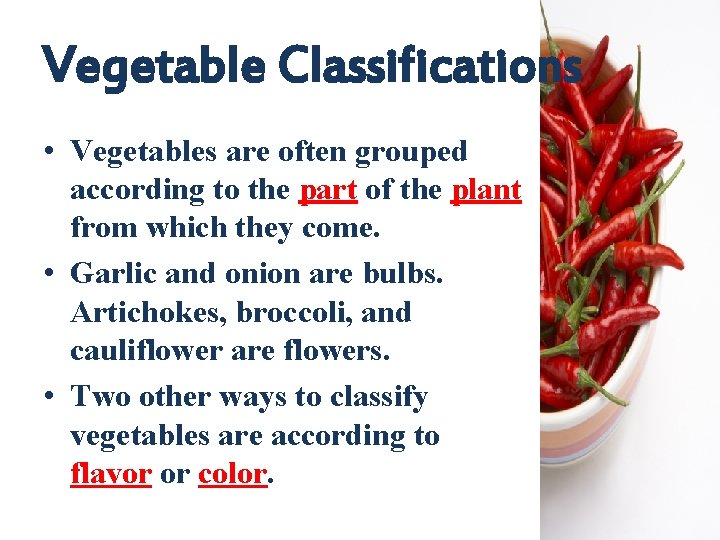 Vegetable Classifications

• Vegetables are often grouped according to the part of the plant from which they come.

• Garlic and onion are bulbs. Artichokes, broccoli, and cauliflower are flowers.

• Two other ways to classify vegetables are according to flavor or color.